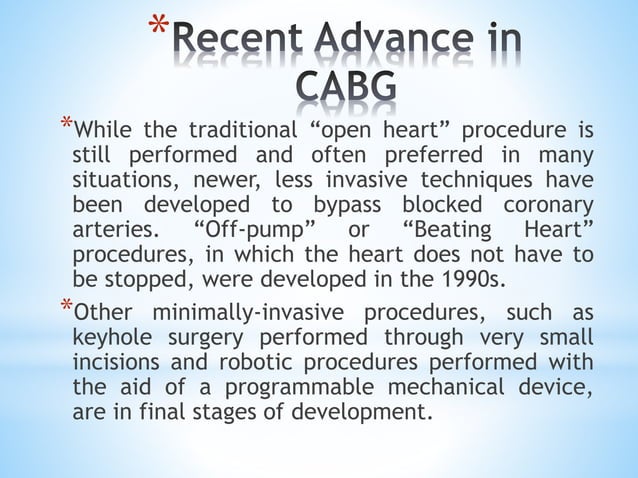 *Recent Advance in CABG

*While the traditional “open heart” procedure is still performed and often preferred in many situations, newer, less invasive techniques have been developed to bypass blocked coronary arteries. “Off-pump” or “Beating Heart” procedures, in which the heart does not have to be stopped, were developed in the 1990s.

*Other minimally-invasive procedures, such as keyhole surgery performed through very small incisions and robotic procedures performed with the aid of a programmable mechanical device, are in final stages of development.